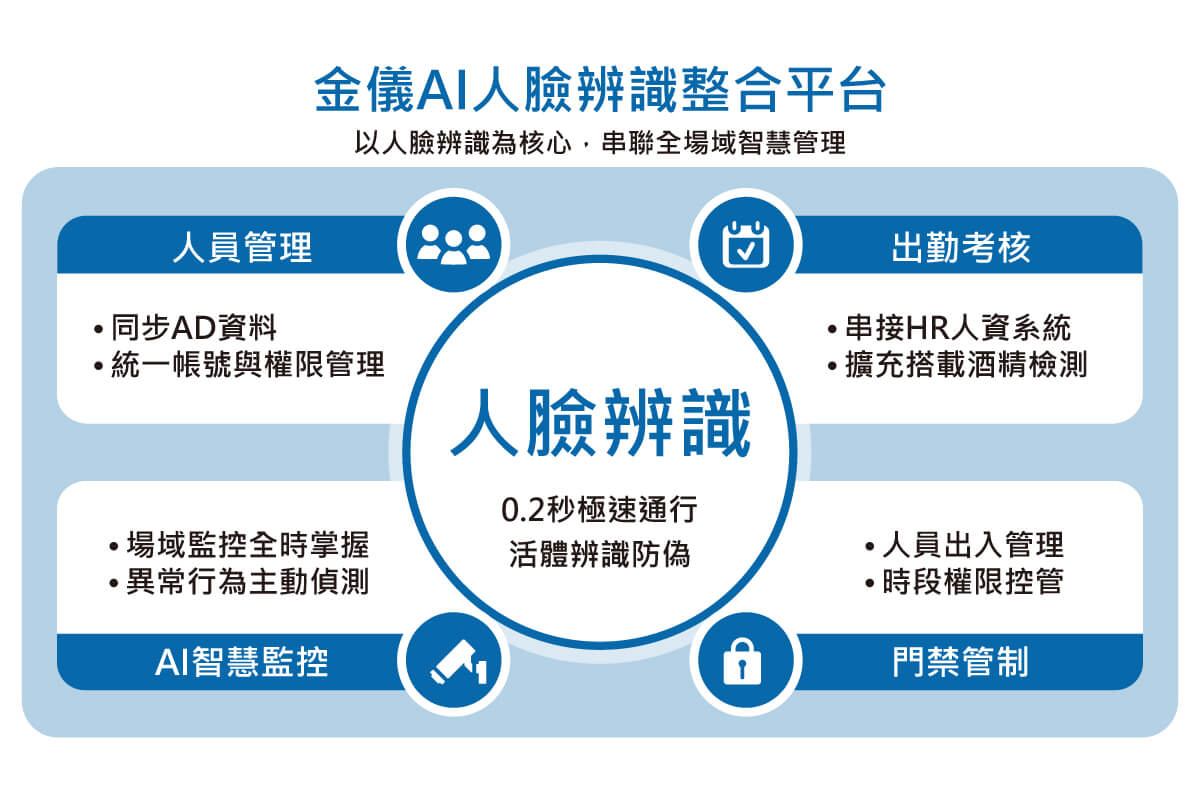 金儀AI人臉辨識整合平台

以人臉辨識為核心，串聯全場域智慧管理

人員管理

• 同步AD資料
• 統一帳號與權限管理

出勤考核

• 串接HR人資系統
• 擴充搭載酒精檢測

人臉辨識

0.2秒極速通行
活體辨識防偽

• 場域監控全時掌握
• 異常行為主動偵測

AI智慧監控

• 人員出入管理
• 時段權限控管

門禁管制